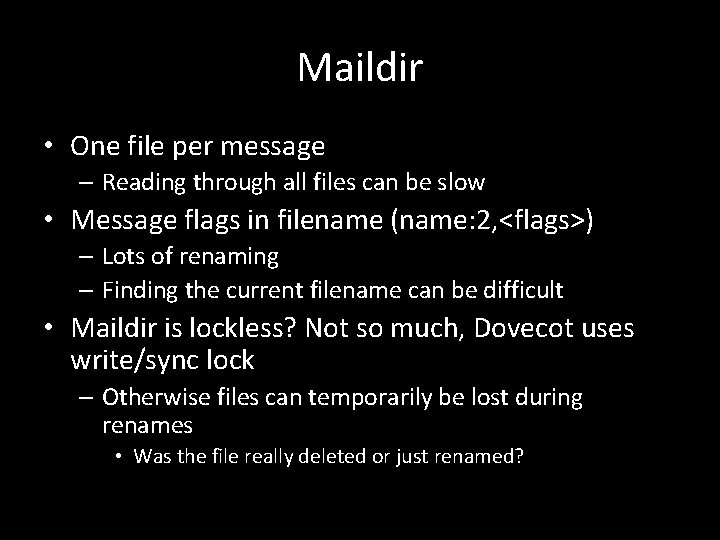 Maildir

• One file per message
  – Reading through all files can be slow
• Message flags in filename (name:2,<flags>)
  – Lots of renaming
  – Finding the current filename can be difficult
• Maildir is lockless? Not so much, Dovecot uses write/sync lock
  – Otherwise files can temporarily be lost during renames
    • Was the file really deleted or just renamed?